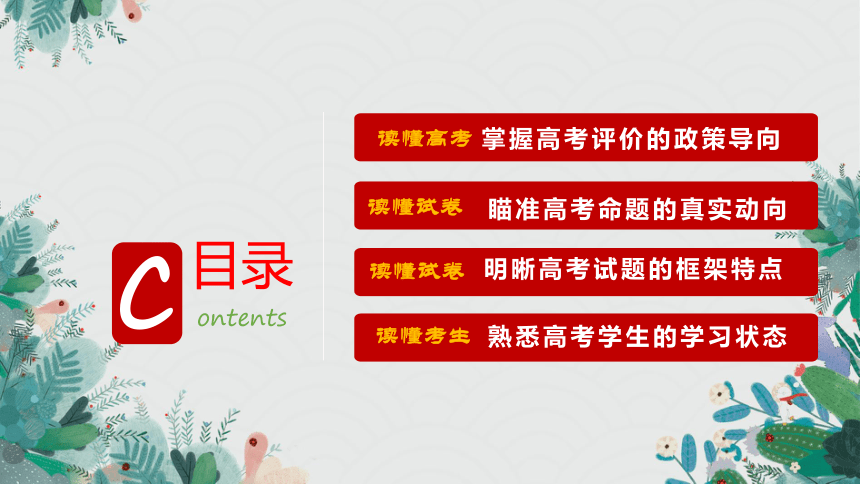 C 目录
ontents

读懂高考 掌握高考评价的政策导向

读懂试卷 瞄准高考命题的真实动向

读懂试卷 明晰高考试题的框架特点

读懂考生 熟悉高考学生的学习状态